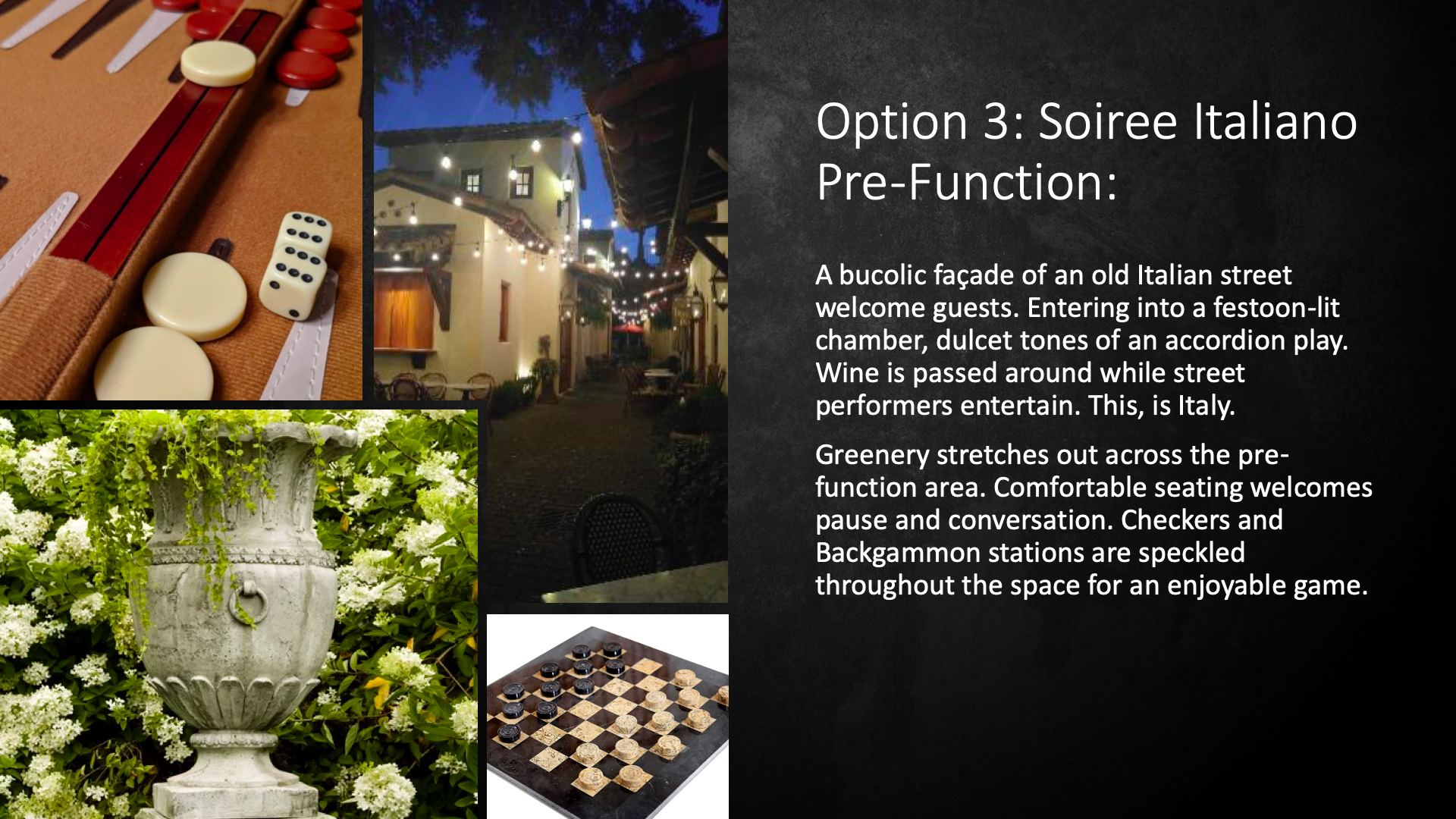 Option 3: Soiree Italiano Pre-Function:

A bucolic façade of an old Italian street welcome guests. Entering into a festoon-lit chamber, dulcet tones of an accordion play. Wine is passed around while street performers entertain. This, is Italy.

Greenery stretches out across the pre-function area. Comfortable seating welcomes pause and conversation. Checkers and Backgammon stations are speckled throughout the space for an enjoyable game.